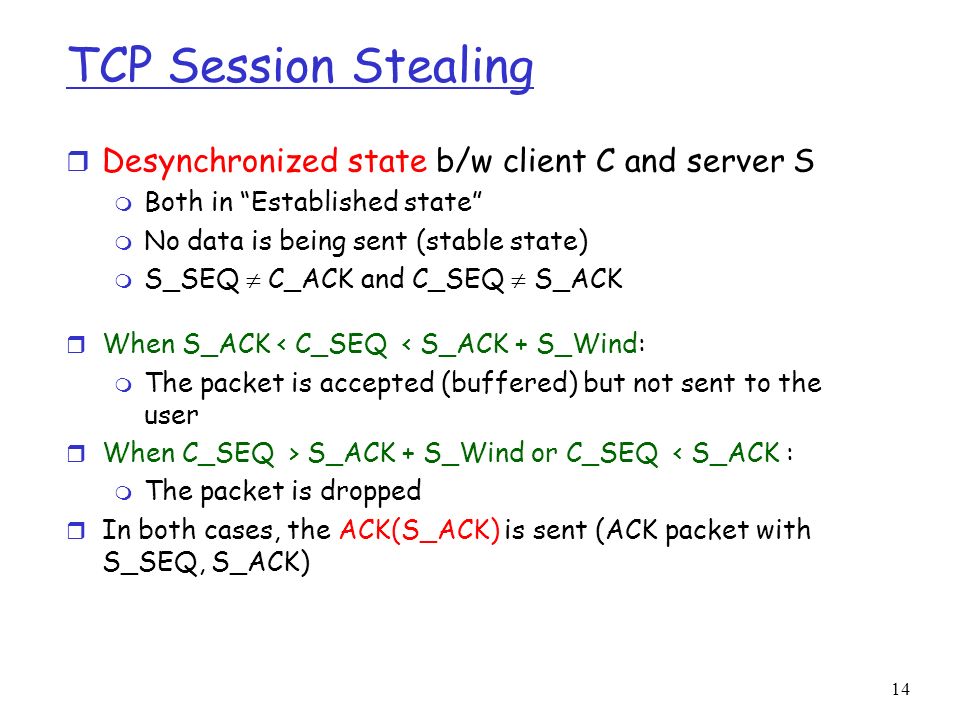 TCP Session Stealing

Desynchronized state b/w client C and server S
Both in “Established state”
No data is being sent (stable state)
S_SEQ $\neq$ C_ACK and C_SEQ $\neq$ S_ACK

When S_ACK < C_SEQ < S_ACK + S_Wind:
The packet is accepted (buffered) but not sent to the user
When C_SEQ > S_ACK + S_Wind or C_SEQ < S_ACK :
The packet is dropped
In both cases, the ACK(S_ACK) is sent (ACK packet with S_SEQ, S_ACK)

14